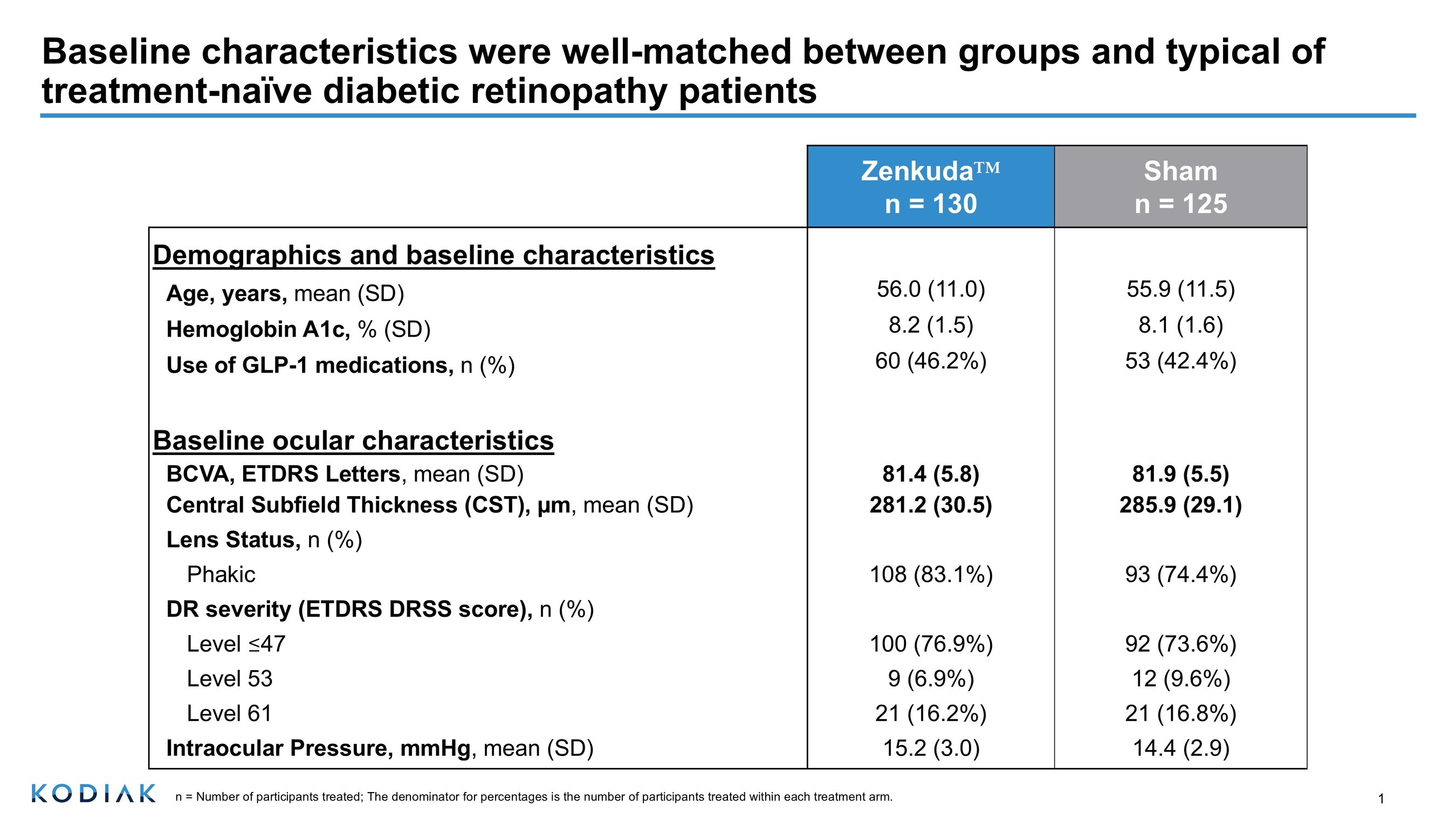 Baseline characteristics were well-matched between groups and typical of treatment-naïve diabetic retinopathy patients

| | Zenkuda™ n = 130 | Sham n = 125 |
|---|---|---|
| Demographics and baseline characteristics | | |
| Age, years, mean (SD) | 56.0 (11.0) | 55.9 (11.5) |
| Hemoglobin A1c, % (SD) | 8.2 (1.5) | 8.1 (1.6) |
| Use of GLP-1 medications, n (%) | 60 (46.2%) | 53 (42.4%) |
| Baseline ocular characteristics | | |
| BCVA, ETDRS Letters, mean (SD) | 81.4 (5.8) | 81.9 (5.5) |
| Central Subfield Thickness (CST), µm, mean (SD) | 281.2 (30.5) | 285.9 (29.1) |
| Lens Status, n (%) | | |
| Phakic | 108 (83.1%) | 93 (74.4%) |
| DR severity (ETDRS DRSS score), n (%) | | |
| Level ≤47 | 100 (76.9%) | 92 (73.6%) |
| Level 53 | 9 (6.9%) | 12 (9.6%) |
| Level 61 | 21 (16.2%) | 21 (16.8%) |
| Intraocular Pressure, mmHg, mean (SD) | 15.2 (3.0) | 14.4 (2.9) |

KODIAK

n = Number of participants treated; The denominator for percentages is the number of participants treated within each treatment arm.

1